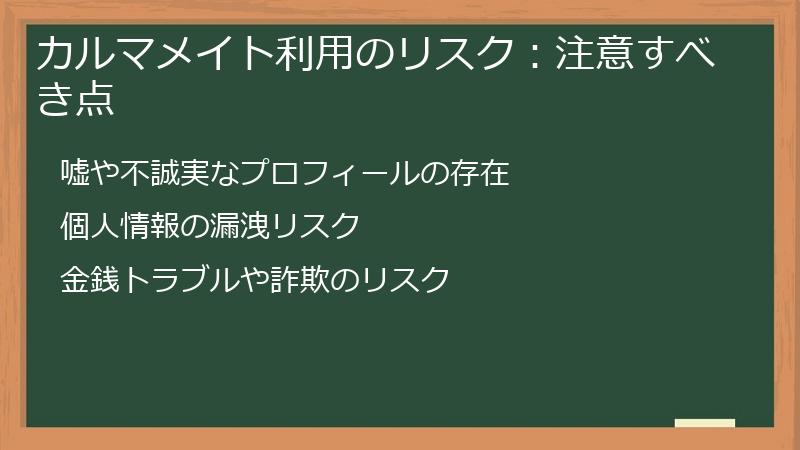 カルマメイト利用のリスク：注意すべき点

嘘や不誠実なプロフィールの存在

個人情報の漏洩リスク

金銭トラブルや詐欺のリスク